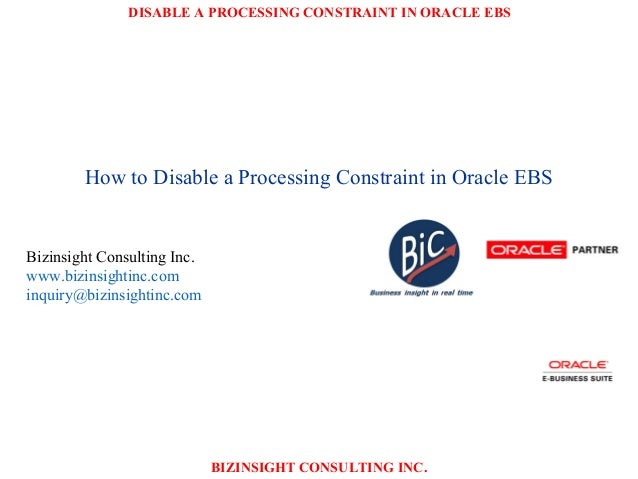 DISABLE A PROCESSING CONSTRAINT IN ORACLE EBS

How to Disable a Processing Constraint in Oracle EBS

Bizinsight Consulting Inc.
www.bizinsightinc.com
inquiry@bizinsightinc.com

BiC
Business insight in real time

ORACLE PARTNER

ORACLE
E-BUSINESS SUITE

BIZINSIGHT CONSULTING INC.